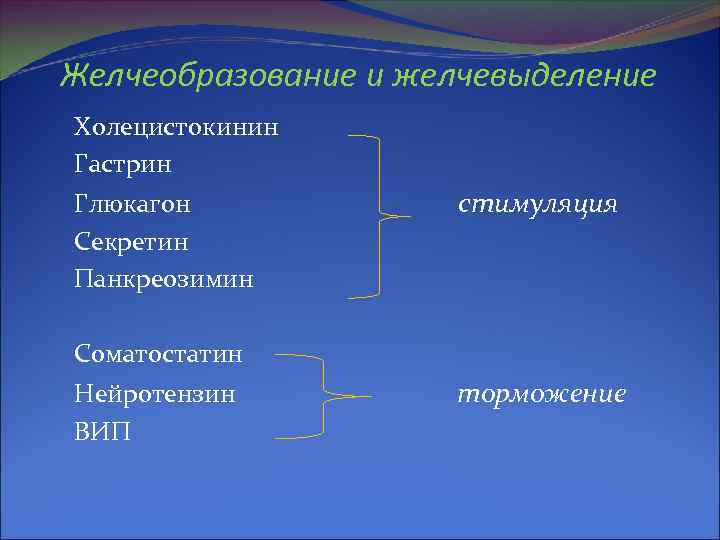 Желчеобразование и желчевыделение

Холецистокинин
Гастрин
Глюкагон
Секретин
Панкреозимин

стимуляция

Соматостатин
Нейротензин
ВИП

торможение